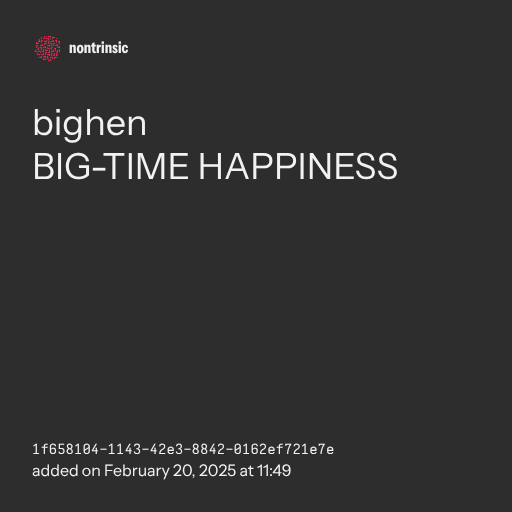 nontrinsic

bighen
BIG-TIME HAPPINESS

1f658104-1143-42e3-8842-0162ef721e7e
added on February 20, 2025 at 11:49